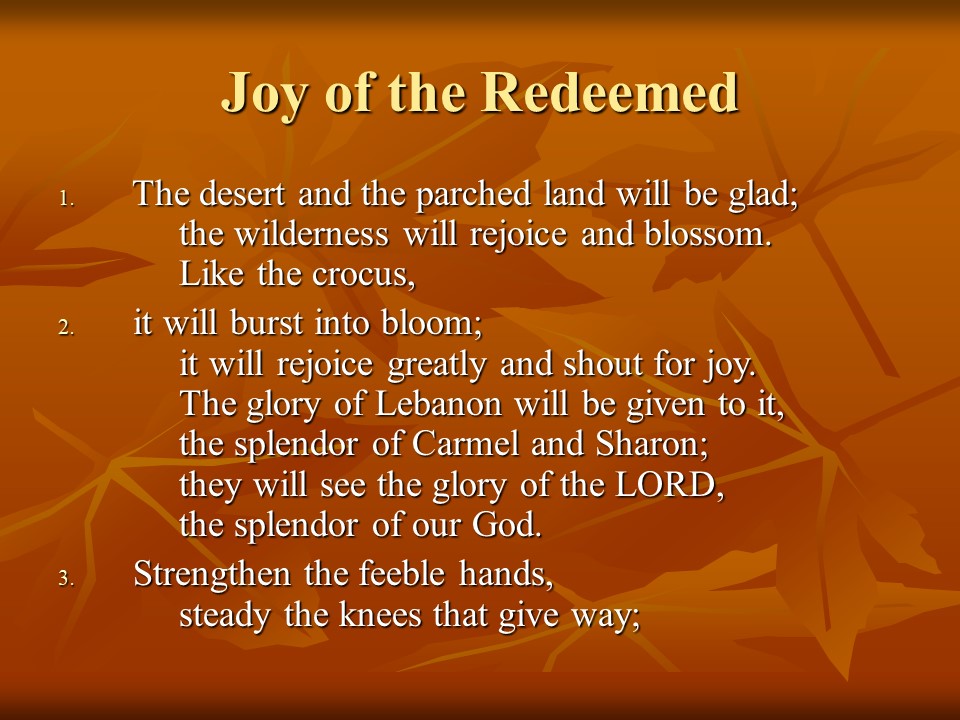 Joy of the Redeemed

1. The desert and the parched land will be glad;
the wilderness will rejoice and blossom.
Like the crocus,

2. it will burst into bloom;
it will rejoice greatly and shout for joy.
The glory of Lebanon will be given to it,
the splendor of Carmel and Sharon;
they will see the glory of the LORD,
the splendor of our God.

3. Strengthen the feeble hands,
steady the knees that give way;